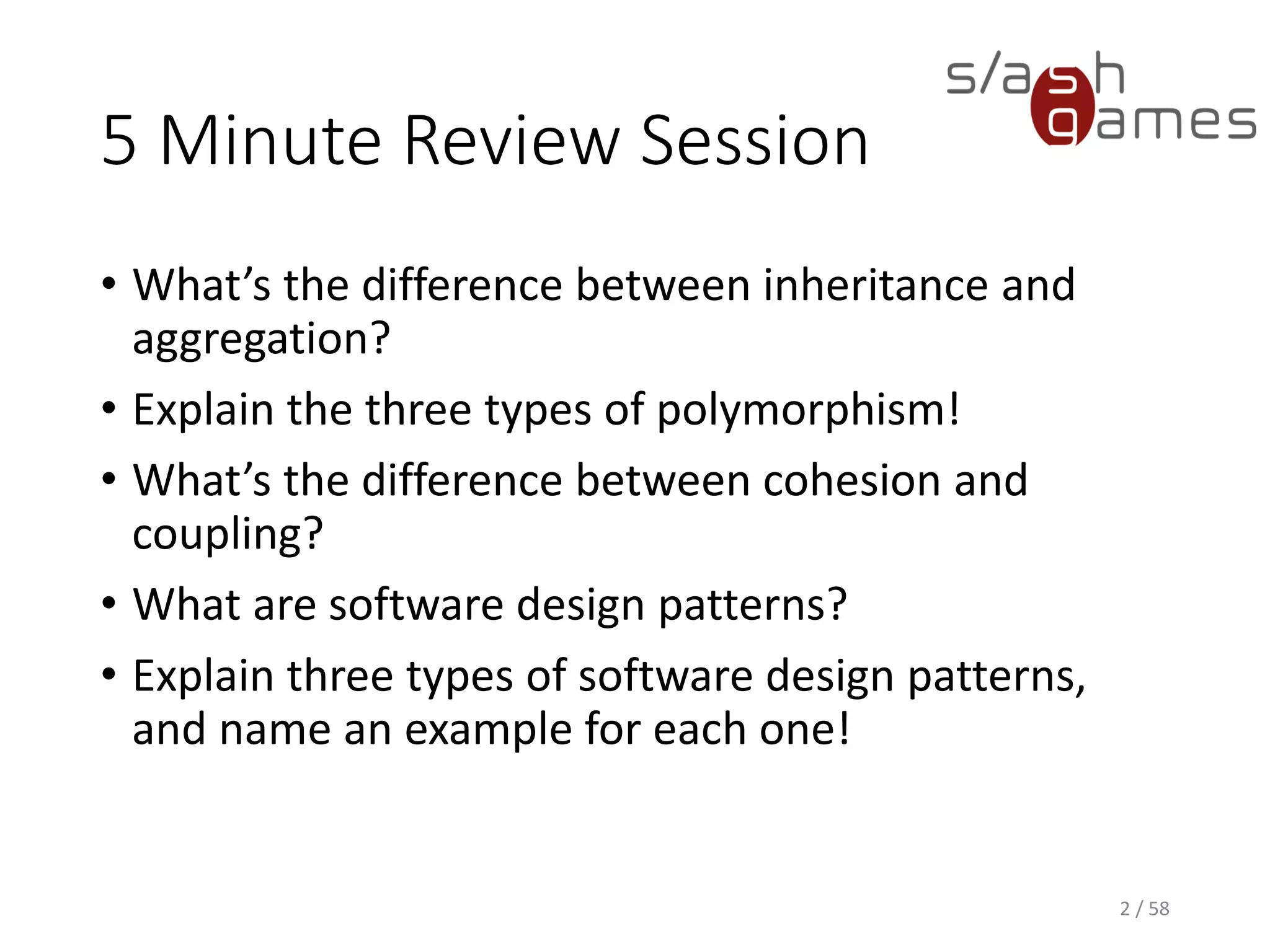 slash games

5 Minute Review Session

• What’s the difference between inheritance and aggregation?
• Explain the three types of polymorphism!
• What’s the difference between cohesion and coupling?
• What are software design patterns?
• Explain three types of software design patterns, and name an example for each one!

2 / 58